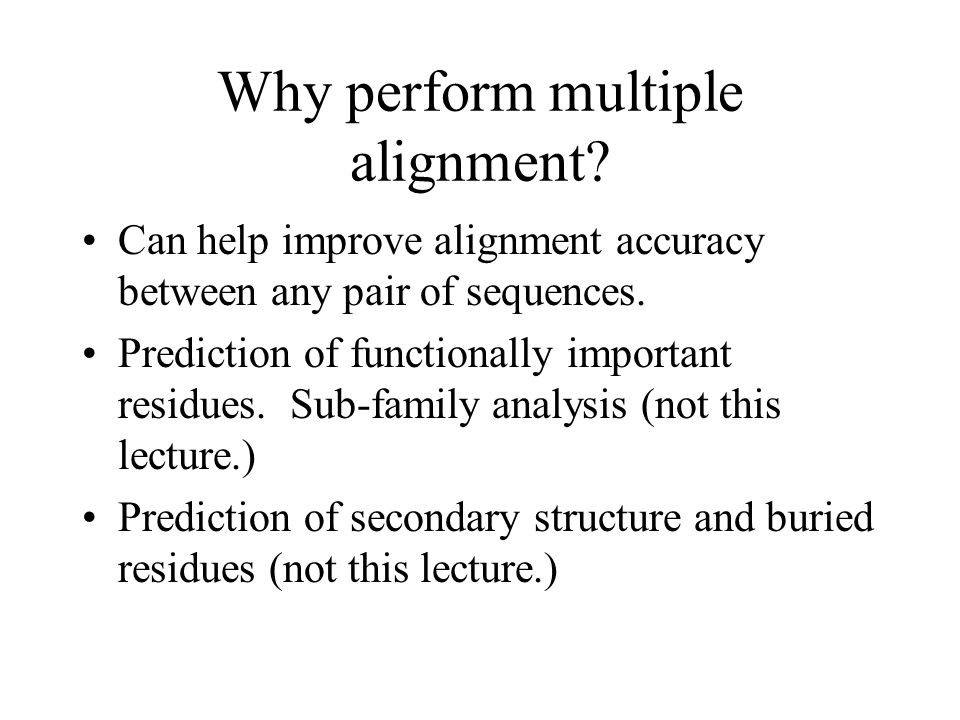 Why perform multiple alignment?

• Can help improve alignment accuracy between any pair of sequences.
• Prediction of functionally important residues. Sub-family analysis (not this lecture.)
• Prediction of secondary structure and buried residues (not this lecture.)